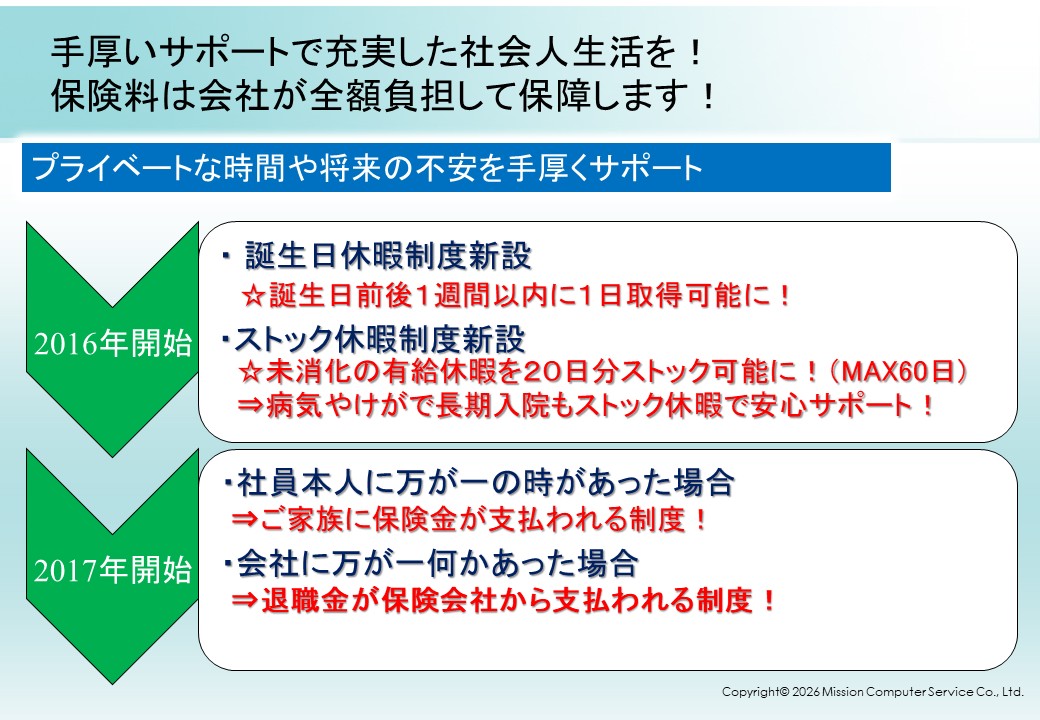 手厚いサポートで充実した社会人生活を！
保険料は会社が全額負担して保障します！

プライベートな時間や将来の不安を手厚くサポート

2016年開始

・ 誕生日休暇制度新設
☆誕生日前後１週間以内に１日取得可能に！

・ストック休暇制度新設
☆未消化の有給休暇を２０日分ストック可能に！（MAX60日）
⇒病気やけがで長期入院もストック休暇で安心サポート！

2017年開始

・社員本人に万が一の時があった場合
⇒ご家族に保険金が支払われる制度！

・会社に万が一何かあった場合
⇒退職金が保険会社から支払われる制度！

Copyright© 2026 Mission Computer Service Co., Ltd.